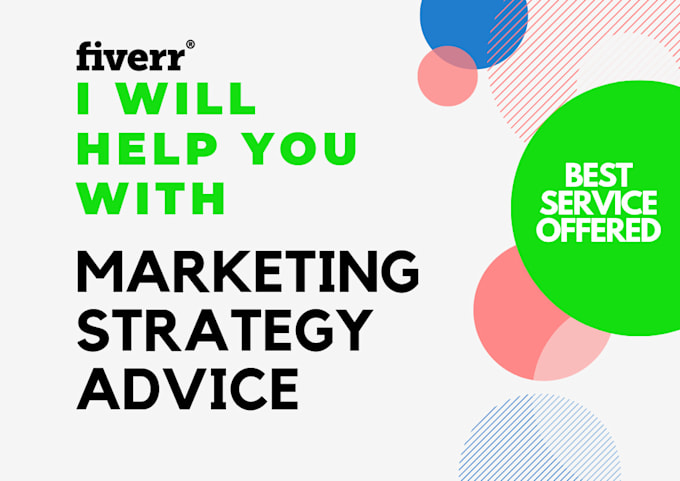 fiverr®
I WILL HELP YOU WITH

MARKETING STRATEGY ADVICE

BEST SERVICE OFFERED